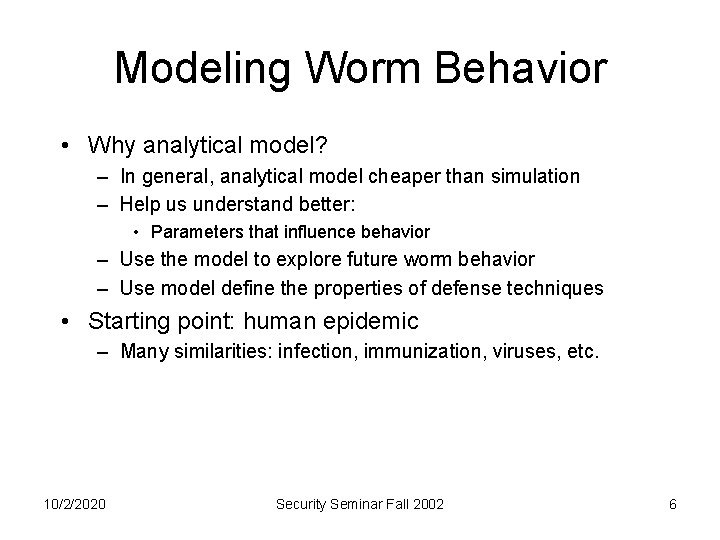 Modeling Worm Behavior

• Why analytical model?
– In general, analytical model cheaper than simulation
– Help us understand better:
• Parameters that influence behavior
– Use the model to explore future worm behavior
– Use model define the properties of defense techniques
• Starting point: human epidemic
– Many similarities: infection, immunization, viruses, etc.

10/2/2020 Security Seminar Fall 2002 6